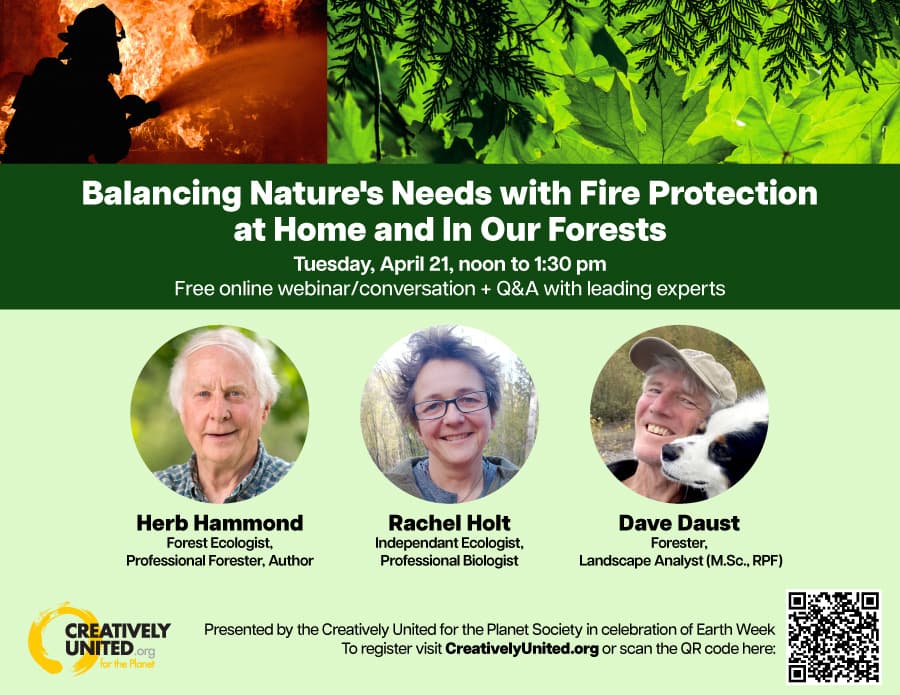 Balancing Nature's Needs with Fire Protection at Home and In Our Forests

Tuesday, April 21, noon to 1:30 pm
Free online webinar/conversation + Q&A with leading experts

Herb Hammond
Forest Ecologist, Professional Forester, Author

Rachel Holt
Independant Ecologist, Professional Biologist

Dave Daust
Forester, Landscape Analyst (M.Sc., RPF)

CREATIVELY UNITED.org for the Planet

Presented by the Creatively United for the Planet Society in celebration of Earth Week
To register visit CreativelyUnited.org or scan the QR code here: